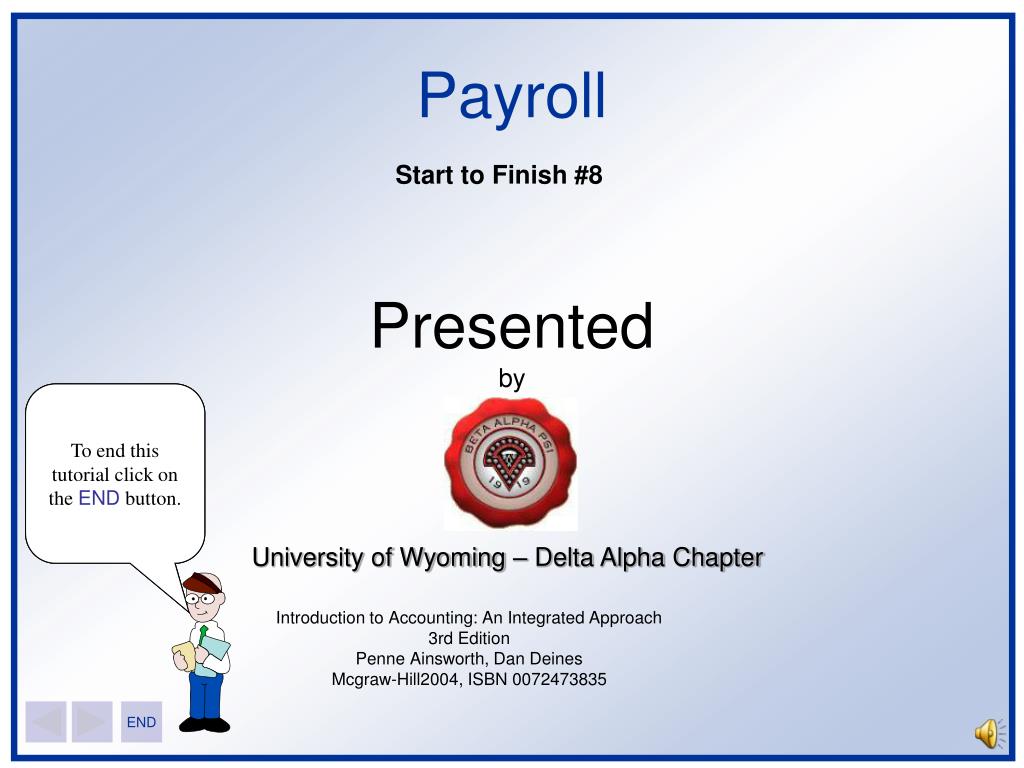 Payroll

Start to Finish #8

Presented

by

BETA ALPHA PSI
19 19

To end this tutorial click on the END button.

University of Wyoming – Delta Alpha Chapter

Introduction to Accounting: An Integrated Approach
3rd Edition
Penne Ainsworth, Dan Deines
Mcgraw-Hill2004, ISBN 0072473835

END